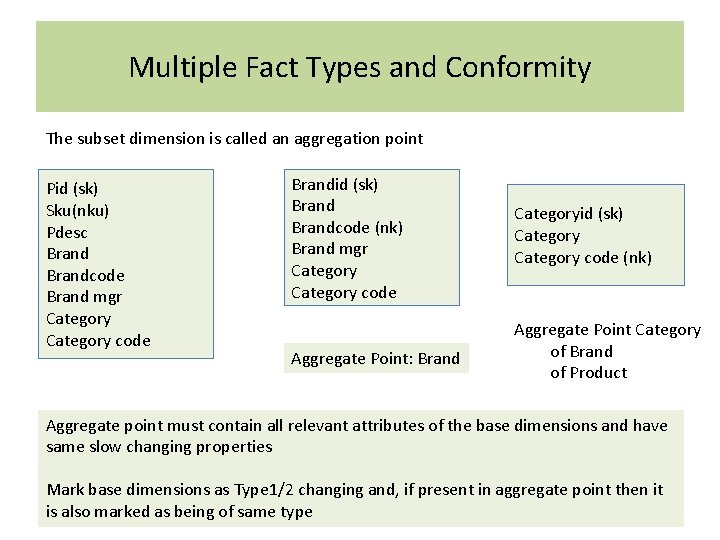 Multiple Fact Types and Conformity

The subset dimension is called an aggregation point

Pid (sk)
Sku(nku)
Pdesc
Brand
Brandcode
Brand mgr
Category
Category code

Brandid (sk)
Brand
Brandcode (nk)
Brand mgr
Category
Category code

Aggregate Point: Brand

Categoryid (sk)
Category
Category code (nk)

Aggregate Point Category
of Brand
of Product

Aggregate point must contain all relevant attributes of the base dimensions and have same slow changing properties

Mark base dimensions as Type1/2 changing and, if present in aggregate point then it is also marked as being of same type